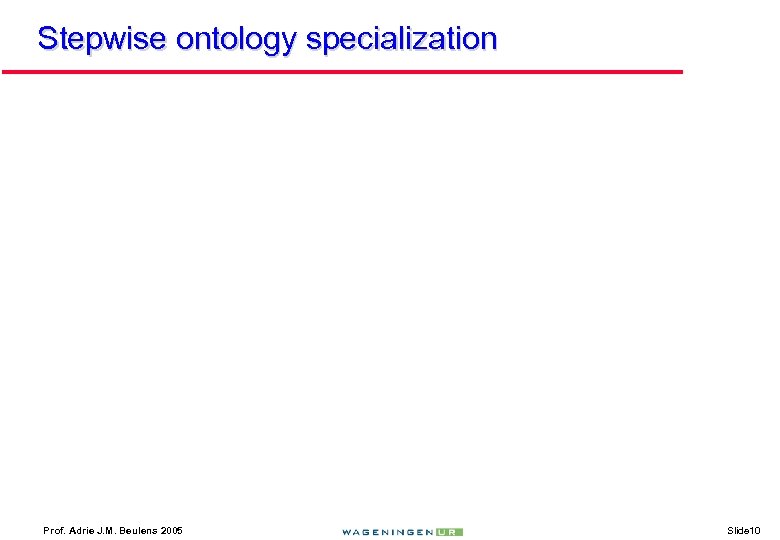 Stepwise ontology specialization

Prof. Adrie J.M. Beulens 2005

WAGENINGEN UR

Slide10